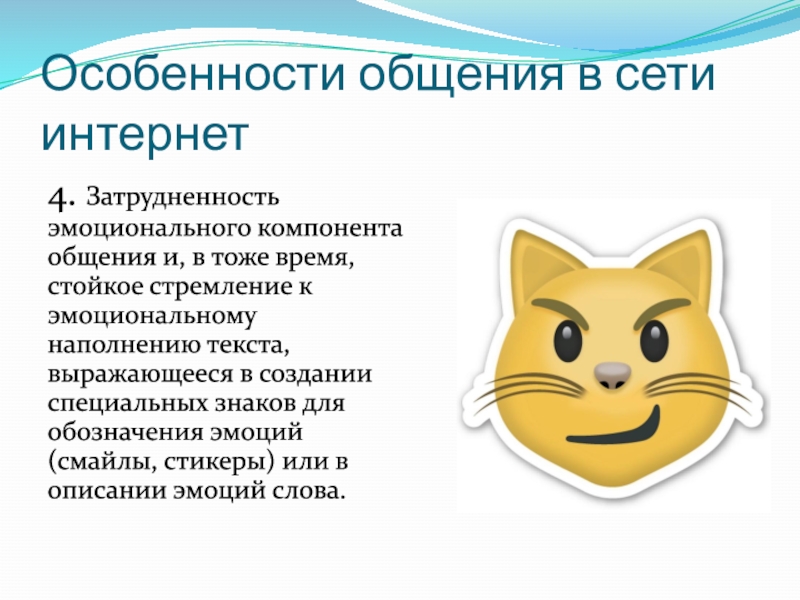 Особенности общения в сети интернет

4. Затрудненность эмоционального компонента общения и, в тоже время, стойкое стремление к эмоциональному наполнению текста, выражающееся в создании специальных знаков для обозначения эмоций (смайлы, стикеры) или в описании эмоций слова.